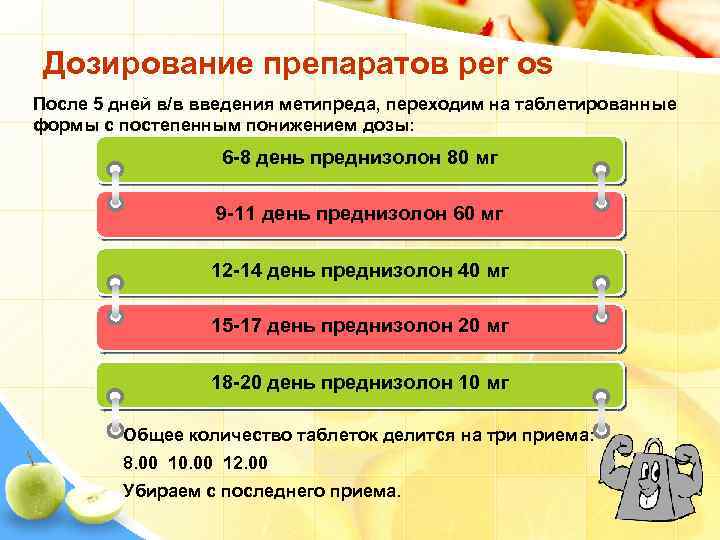 Дозирование препаратов per os

После 5 дней в/в введения метипреда, переходим на таблетированные формы с постепенным понижением дозы:

6-8 день преднизолон 80 мг

9-11 день преднизолон 60 мг

12-14 день преднизолон 40 мг

15-17 день преднизолон 20 мг

18-20 день преднизолон 10 мг

Общее количество таблеток делится на три приема:
8.00 10.00 12.00
Убираем с последнего приема.